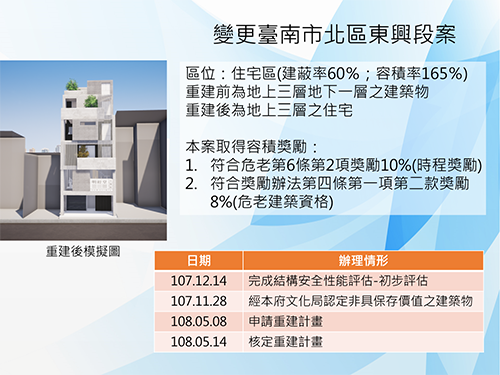 變更臺南市北區東興段案

區位：住宅區(建蔽率60%；容積率165%)
重建前為地上三層地下一層之建築物
重建後為地上三層之住宅

本案取得容積獎勵：
1. 符合危老第6條第2項獎勵10%(時程獎勵)
2. 符合獎勵辦法第四條第一項第二款獎勵8%(危老建築資格)

重建後模擬圖

| 日期 | 辦理情形 |
|---|---|
| 107.12.14 | 完成結構安全性能評估-初步評估 |
| 107.11.28 | 經本府文化局認定非具保存價值之建築物 |
| 108.05.08 | 申請重建計畫 |
| 108.05.14 | 核定重建計畫 |